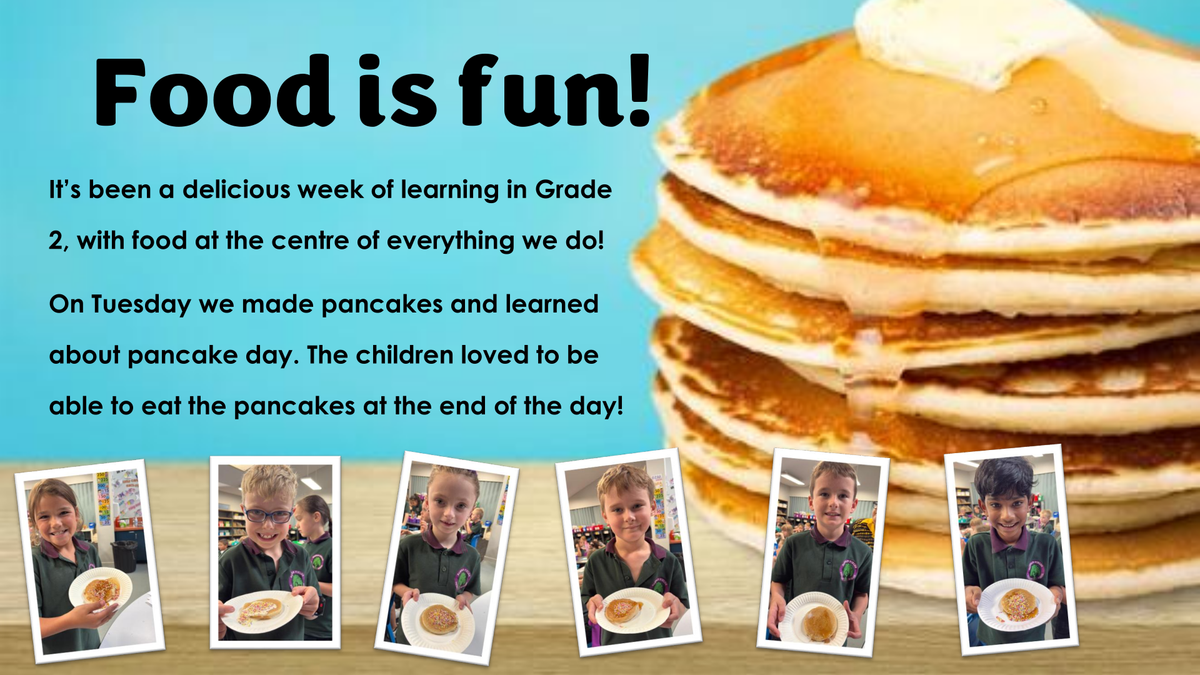 Food is fun!

It's been a delicious week of learning in Grade 2, with food at the centre of everything we do!

On Tuesday we made pancakes and learned about pancake day. The children loved to be able to eat the pancakes at the end of the day!